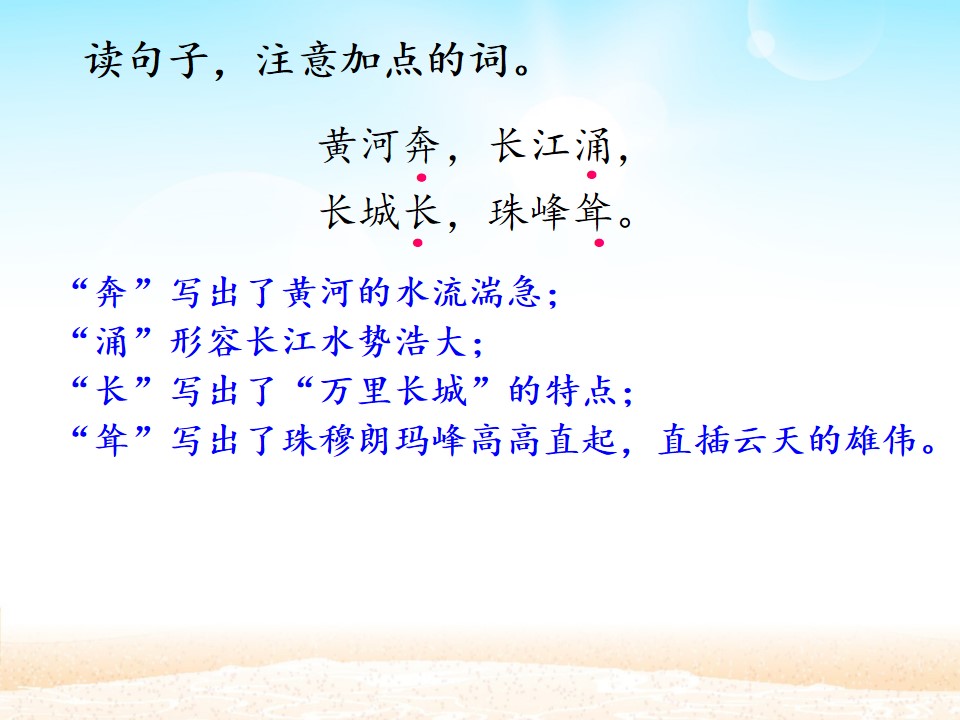 读句子，注意加点的词。

黄河奔，长江涌，
长城长，珠峰耸。

“奔”写出了黄河的水流湍急；
“涌”形容长江水势浩大；
“长”写出了“万里长城”的特点；
“耸”写出了珠穆朗玛峰高高直起，直插云天的雄伟。